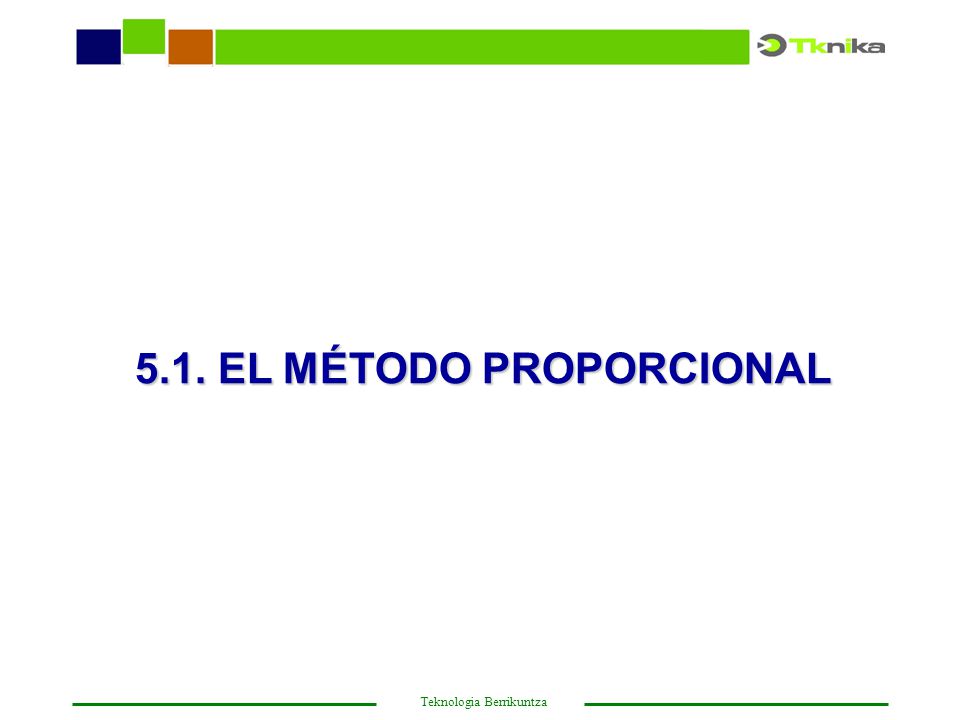 Tknika

5.1. EL MÉTODO PROPORCIONAL

Teknologia Berrikuntza